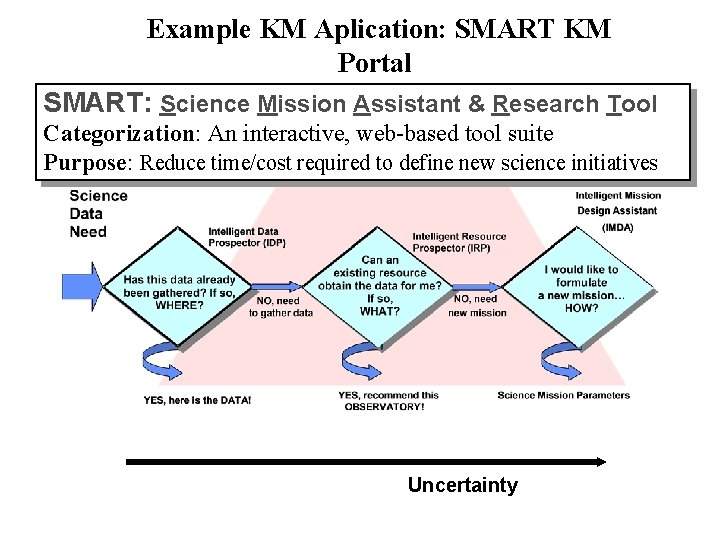 Example KM Aplication: SMART KM Portal

SMART: Science Mission Assistant & Research Tool
Categorization: An interactive, web-based tool suite
Purpose: Reduce time/cost required to define new science initiatives

Science Data Need

Intelligent Data Prospector (IDP)

Has this data already been gathered? If so, WHERE?

NO, need to gather data

YES, here is the DATA!

Intelligent Resource Prospector (IRP)

Can an existing resource obtain the data for me? If so, WHAT?

NO, need new mission

YES, recommend this OBSERVATORY!

Intelligent Mission Design Assistant (IMDA)

I would like to formulate a new mission... HOW?

Science Mission Parameters

Uncertainty